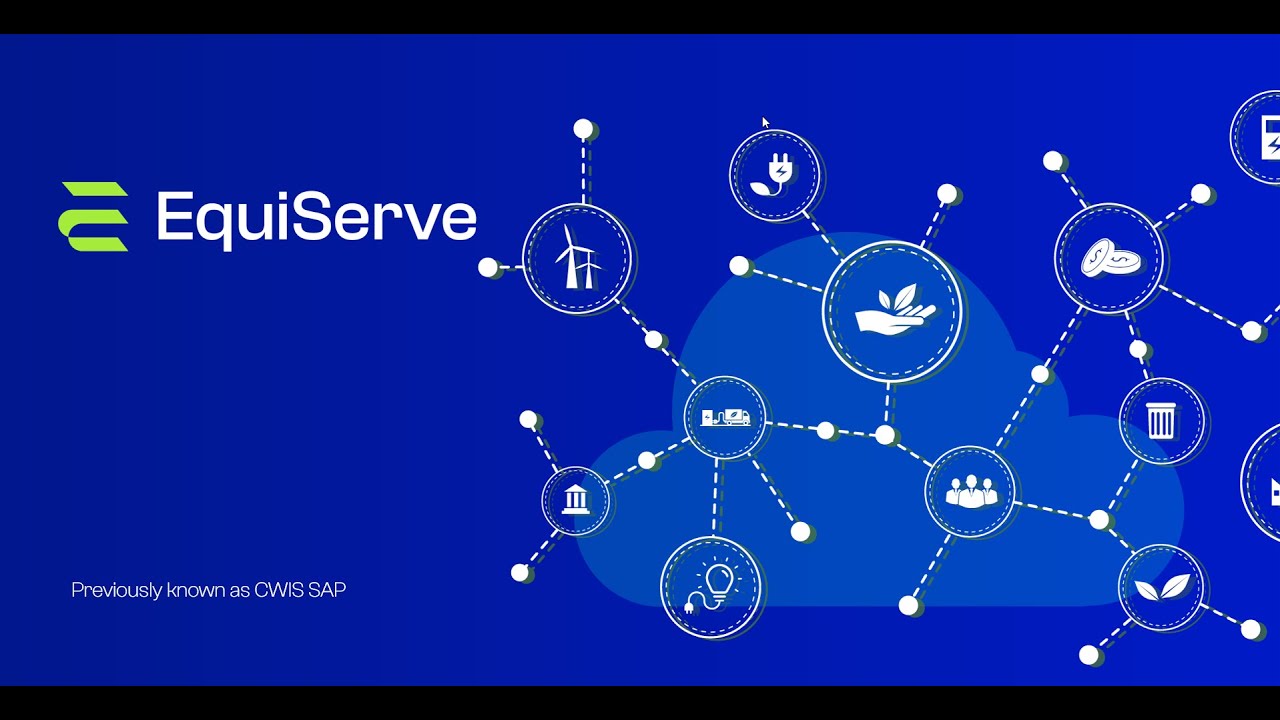 EquiServe

Previously known as CWIS SAP